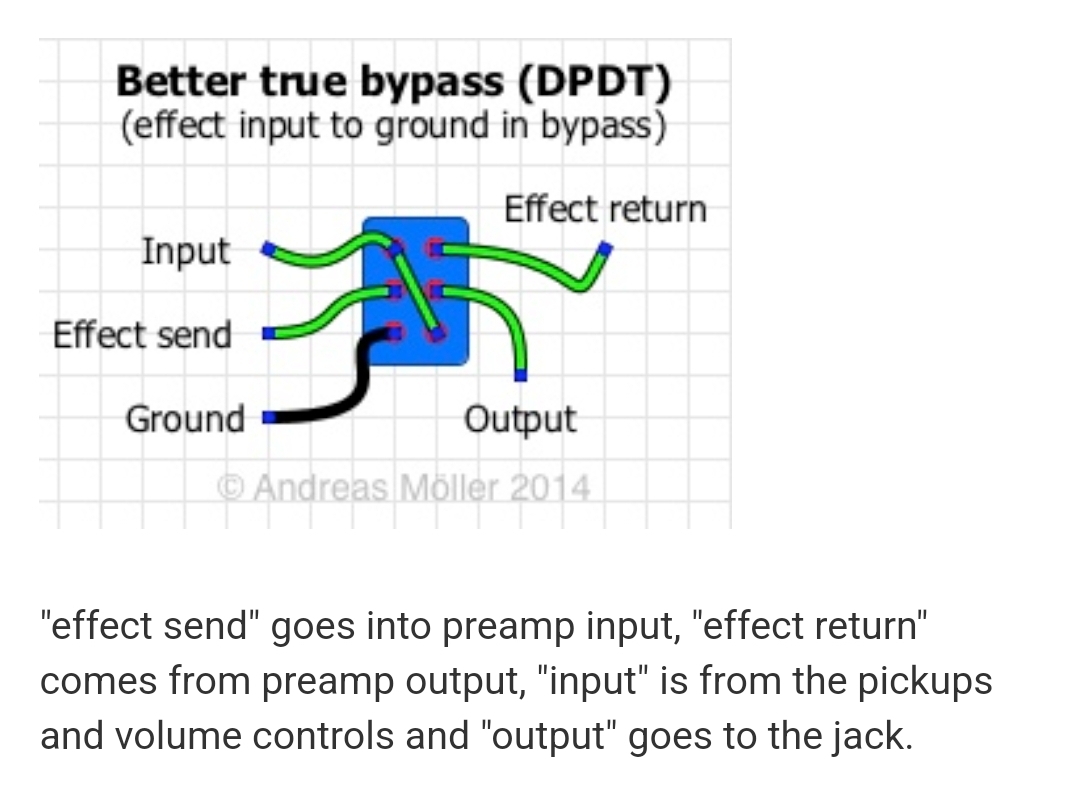 Better true bypass (DPDT)
(effect input to ground in bypass)

Effect return
Input
Effect send
Ground
Output

© Andreas Möller 2014

"effect send" goes into preamp input, "effect return" comes from preamp output, "input" is from the pickups and volume controls and "output" goes to the jack.